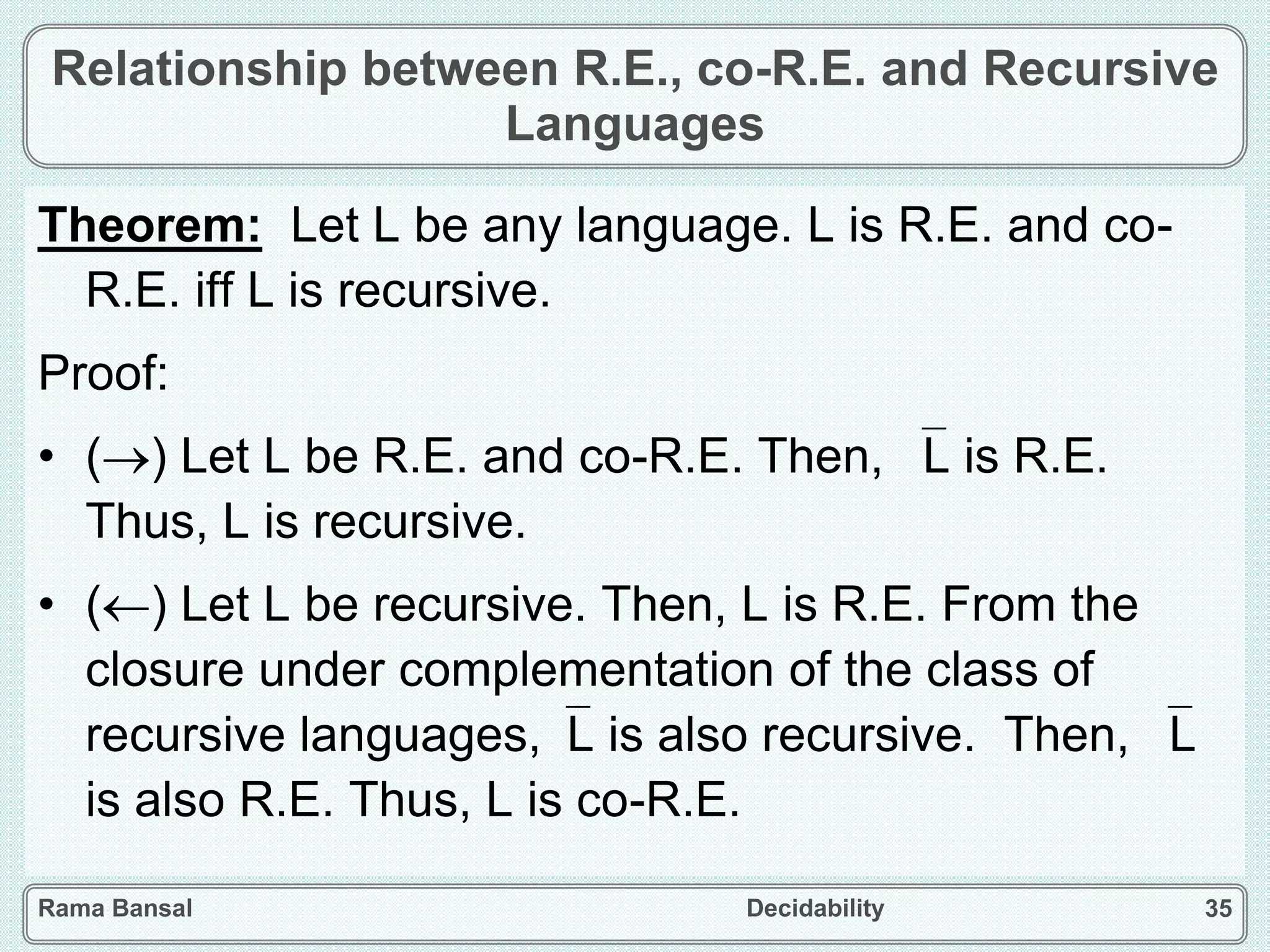 Relationship between R.E., co-R.E. and Recursive Languages

Theorem: Let L be any language. L is R.E. and co-R.E. iff L is recursive.

Proof:

• ($\rightarrow$) Let L be R.E. and co-R.E. Then, $\overline{L}$ is R.E. Thus, L is recursive.

• ($\leftarrow$) Let L be recursive. Then, L is R.E. From the closure under complementation of the class of recursive languages, $\overline{L}$ is also recursive. Then, $\overline{L}$ is also R.E. Thus, L is co-R.E.

Rama Bansal Decidability 35